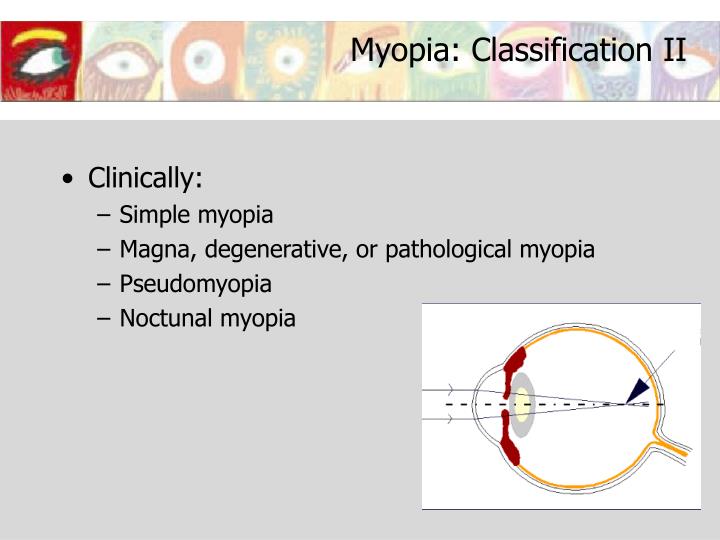 Myopia: Classification II

• Clinically:
– Simple myopia
– Magna, degenerative, or pathological myopia
– Pseudomyopia
– Noctunal myopia